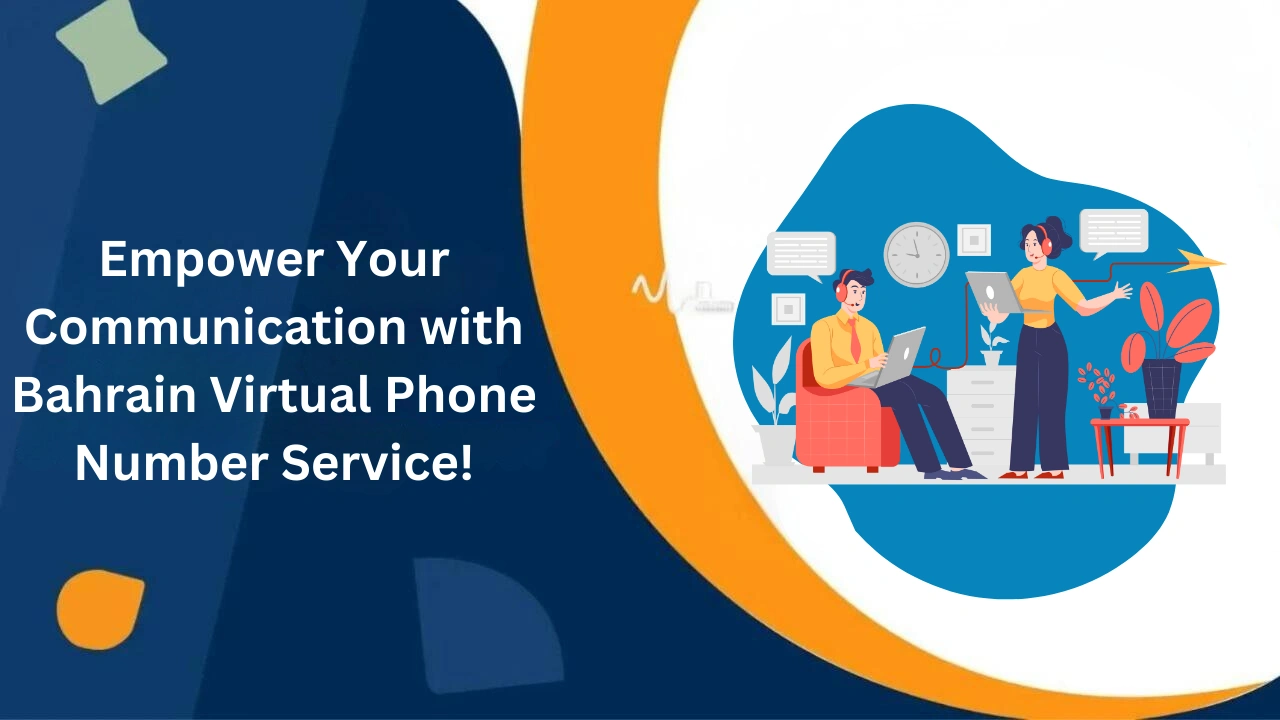 Empower Your Communication with Bahrain Virtual Phone Number Service!